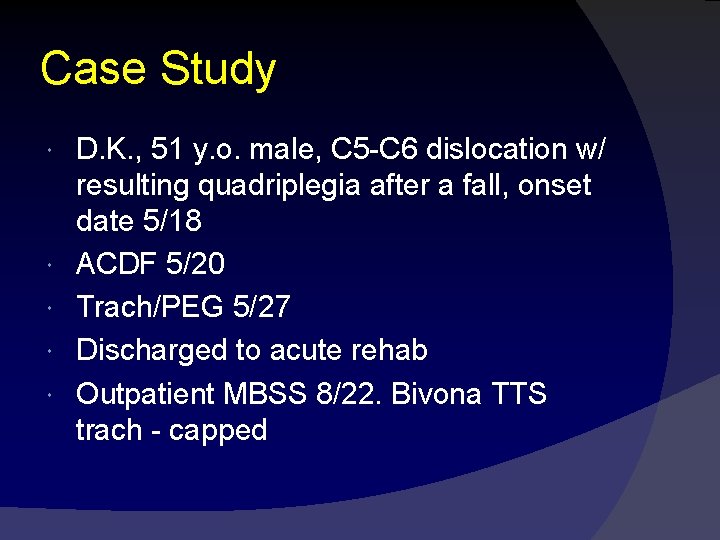 Case Study

• D.K., 51 y.o. male, C5-C6 dislocation w/ resulting quadriplegia after a fall, onset date 5/18
• ACDF 5/20
• Trach/PEG 5/27
• Discharged to acute rehab
• Outpatient MBSS 8/22. Bivona TTS trach - capped